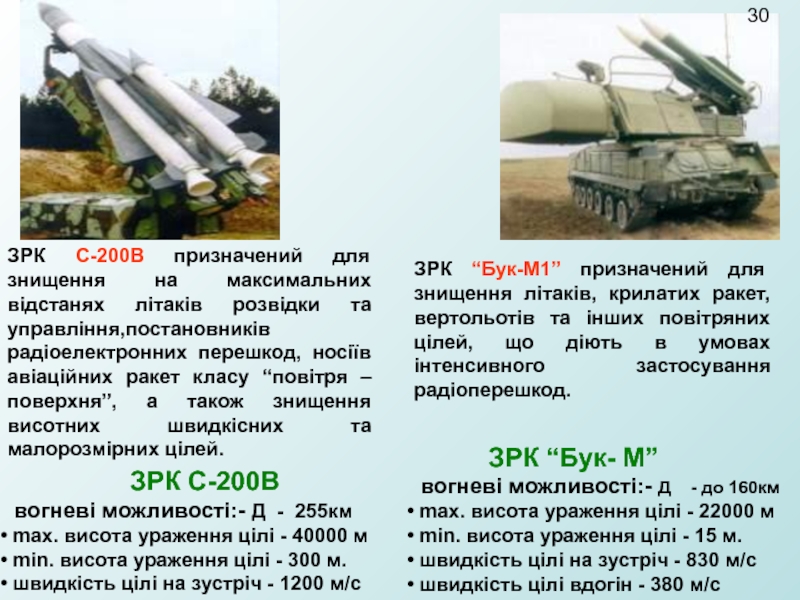 30

ЗРК С-200В призначений для знищення на максимальних відстанях літаків розвідки та управління,постановників радіоелектронних перешкод, носіїв авіаційних ракет класу “повітря – поверхня”, а також знищення висотних швидкісних та малорозмірних цілей.

ЗРК С-200В

вогневі можливості:- Д - 255км
• max. висота ураження цілі - 40000 м
• min. висота ураження цілі - 300 м.
• швидкість цілі на зустріч - 1200 м/с

ЗРК “Бук-М1” призначений для знищення літаків, крилатих ракет, вертольотів та інших повітряних цілей, що діють в умовах інтенсивного застосування радіоперешкод.

ЗРК “Бук- М”

вогневі можливості:- Д - до 160км
• max. висота ураження цілі - 22000 м
• min. висота ураження цілі - 15 м.
• швидкість цілі на зустріч - 830 м/с
• швидкість цілі вдогін - 380 м/с